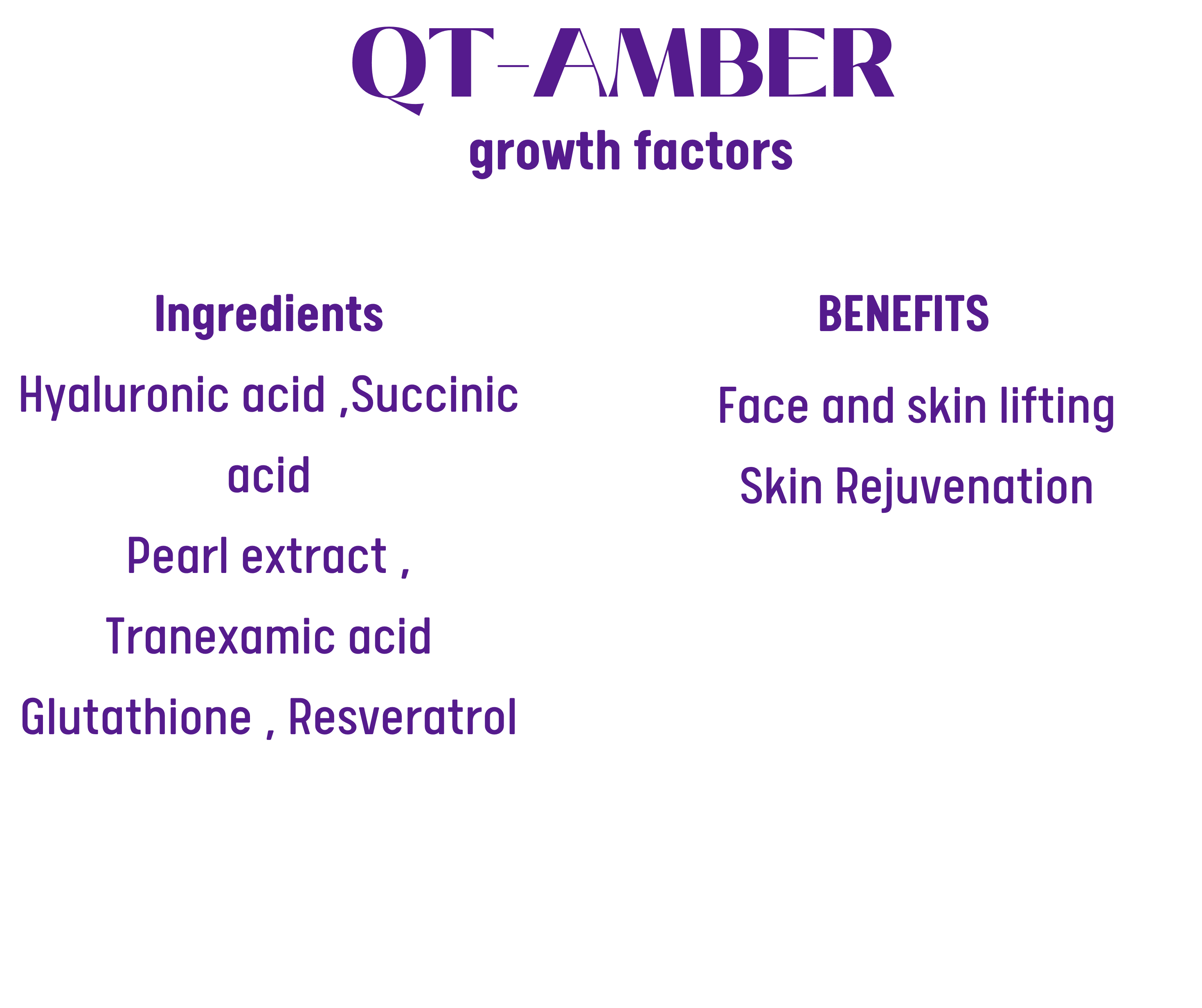 QT-AMBER
growth factors

Ingredients

Hyaluronic acid ,Succinic acid

Pearl extract ,

Tranexamic acid

Glutathione , Resveratrol

BENEFITS

Face and skin lifting

Skin Rejuvenation